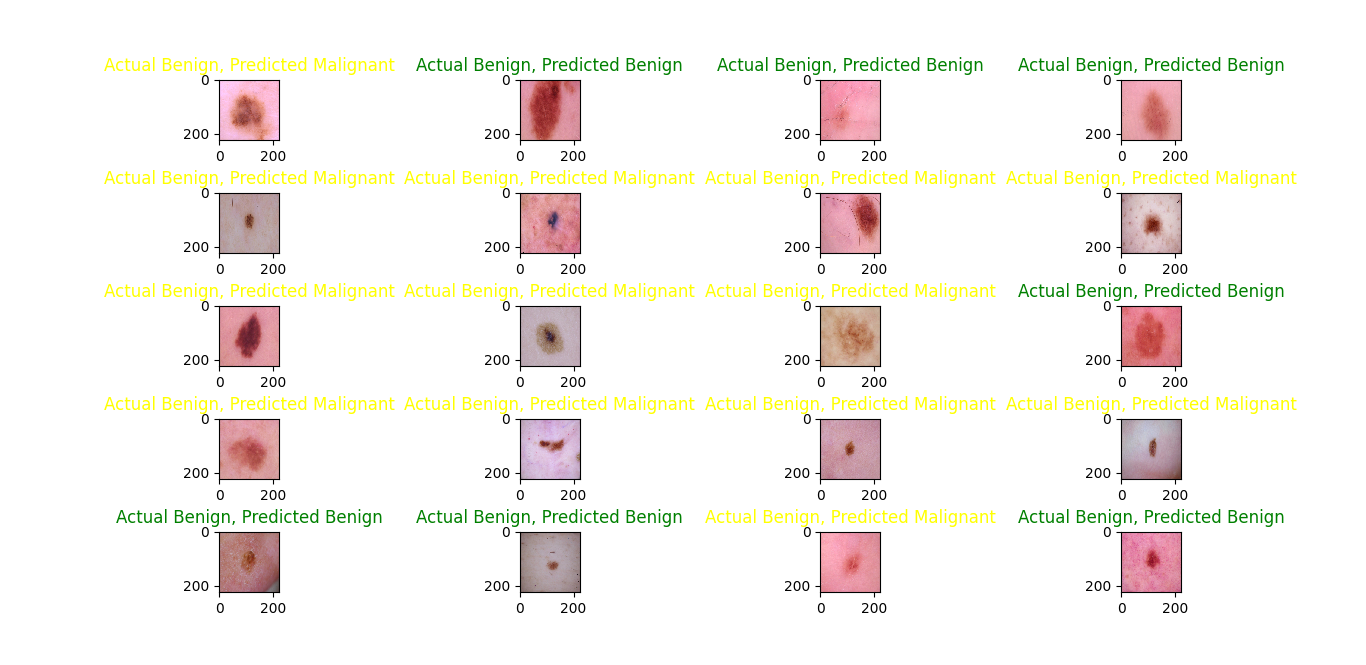 Actual Benign, Predicted Malignant
0
200
0 200

Actual Benign, Predicted Benign
0
200
0 200

Actual Benign, Predicted Benign
0
200
0 200

Actual Benign, Predicted Benign
0
200
0 200

Actual Benign, Predicted Malignant
0
200
0 200

Actual Benign, Predicted Malignant
0
200
0 200

Actual Benign, Predicted Malignant
0
200
0 200

Actual Benign, Predicted Malignant
0
200
0 200

Actual Benign, Predicted Malignant
0
200
0 200

Actual Benign, Predicted Malignant
0
200
0 200

Actual Benign, Predicted Malignant
0
200
0 200

Actual Benign, Predicted Benign
0
200
0 200

Actual Benign, Predicted Malignant
0
200
0 200

Actual Benign, Predicted Malignant
0
200
0 200

Actual Benign, Predicted Malignant
0
200
0 200

Actual Benign, Predicted Malignant
0
200
0 200

Actual Benign, Predicted Benign
0
200
0 200

Actual Benign, Predicted Benign
0
200
0 200

Actual Benign, Predicted Malignant
0
200
0 200

Actual Benign, Predicted Benign
0
200
0 200